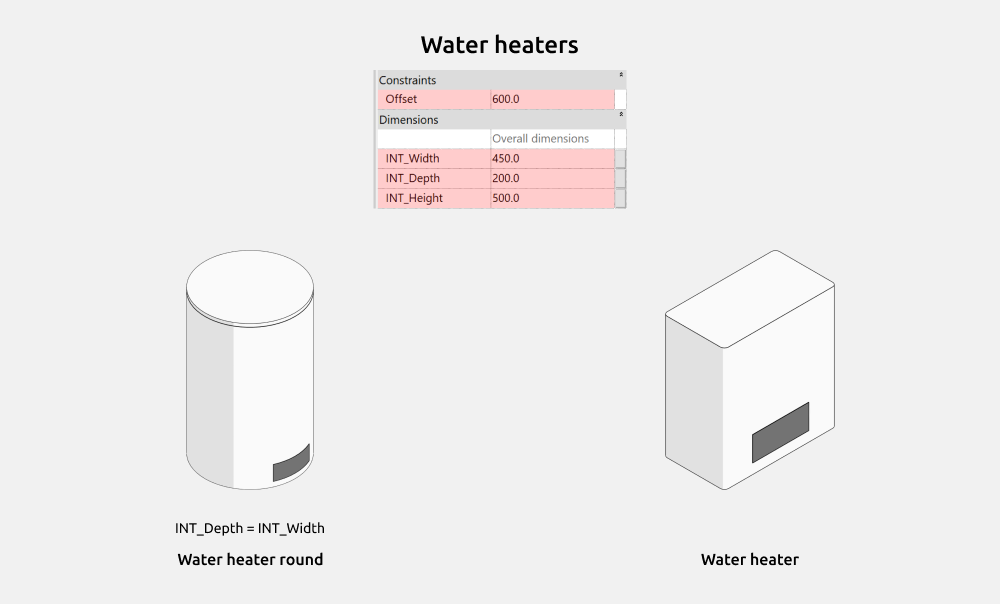 Water heaters

| Constraints | |
|---|---|
| Offset | 600.0 |
| Dimensions | |
| | Overall dimensions |
| INT_Width | 450.0 |
| INT_Depth | 200.0 |
| INT_Height | 500.0 |

INT_Depth = INT_Width

Water heater round

Water heater